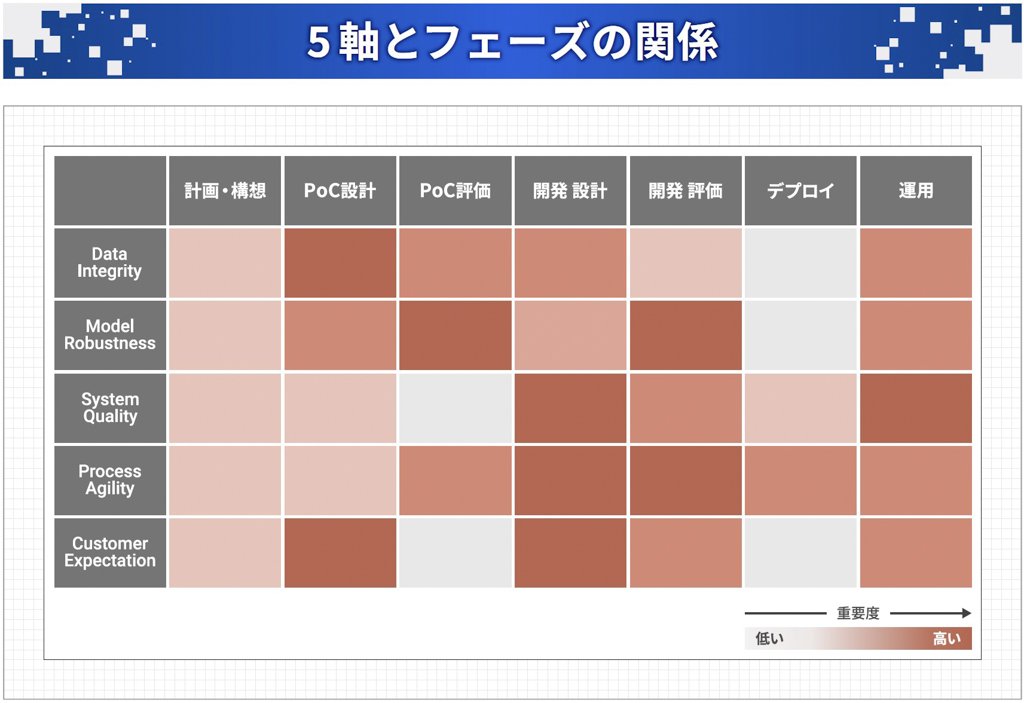 5軸とフェーズの関係

| | 計画・構想 | PoC設計 | PoC評価 | 開発 設計 | 開発 評価 | デプロイ | 運用 |
|---|---|---|---|---|---|---|---|
| Data Integrity | | | | | | | |
| Model Robustness | | | | | | | |
| System Quality | | | | | | | |
| Process Agility | | | | | | | |
| Customer Expectation | | | | | | | |

重要度

低い 高い